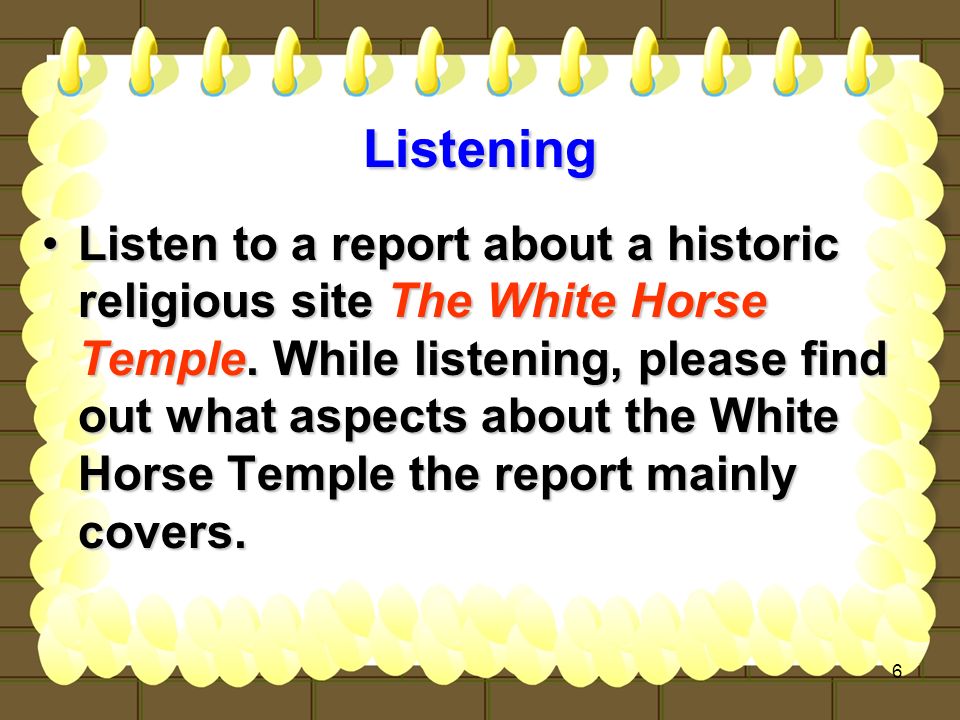 Listening

• Listen to a report about a historic religious site The White Horse Temple. While listening, please find out what aspects about the White Horse Temple the report mainly covers.

6